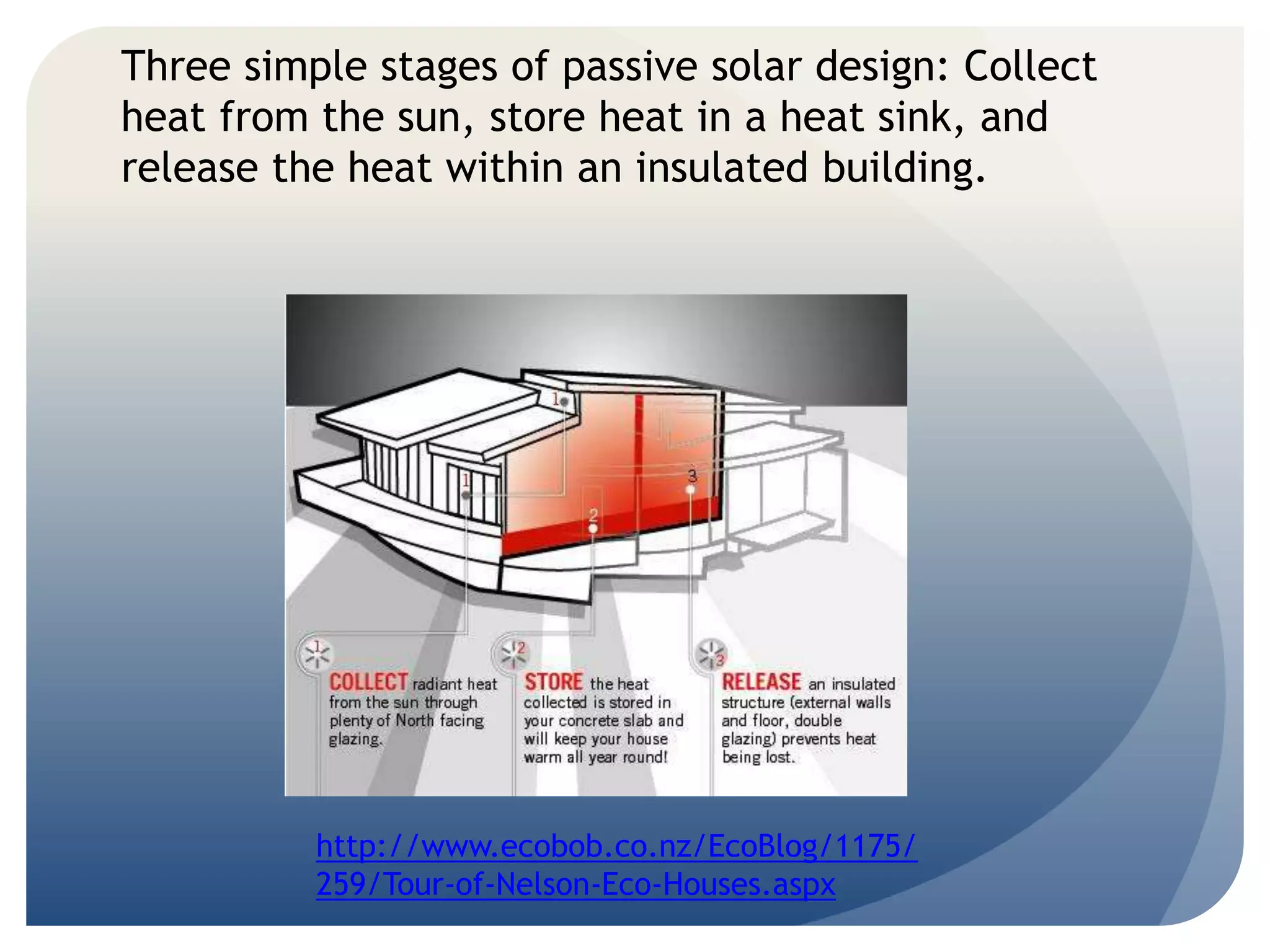 Three simple stages of passive solar design: Collect heat from the sun, store heat in a heat sink, and release the heat within an insulated building.

1

1

2

3

1

COLLECT radiant heat from the sun through plenty of North facing glazing.

2

STORE the heat collected is stored in your concrete slab and will keep your house warm all year round!

3

RELEASE an insulated structure (external walls and floor, double glazing) prevents heat being lost.

http://www.ecobob.co.nz/EcoBlog/1175/259/Tour-of-Nelson-Eco-Houses.aspx